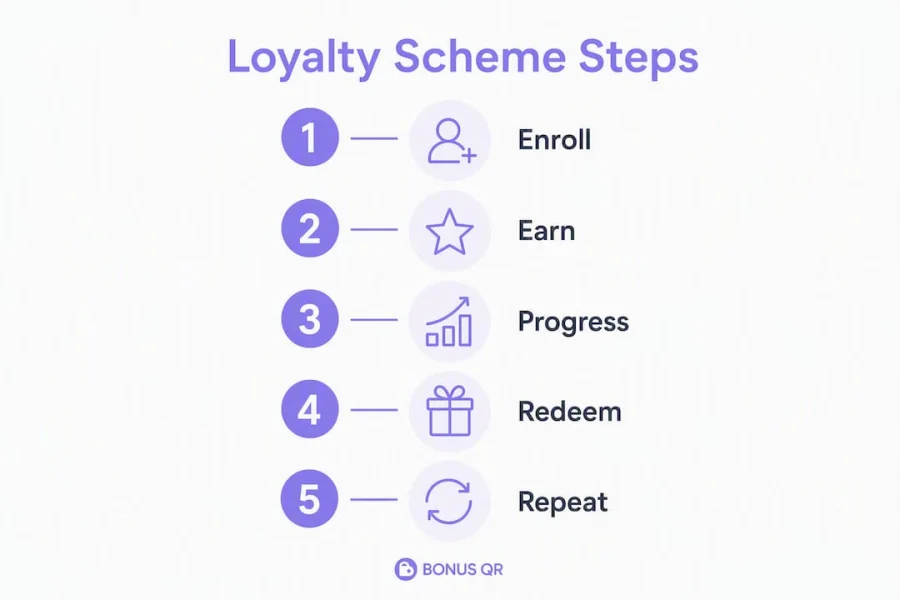 Loyalty Scheme Steps

1 Enroll

2 Earn

3 Progress

4 Redeem

5 Repeat

BONUS QR